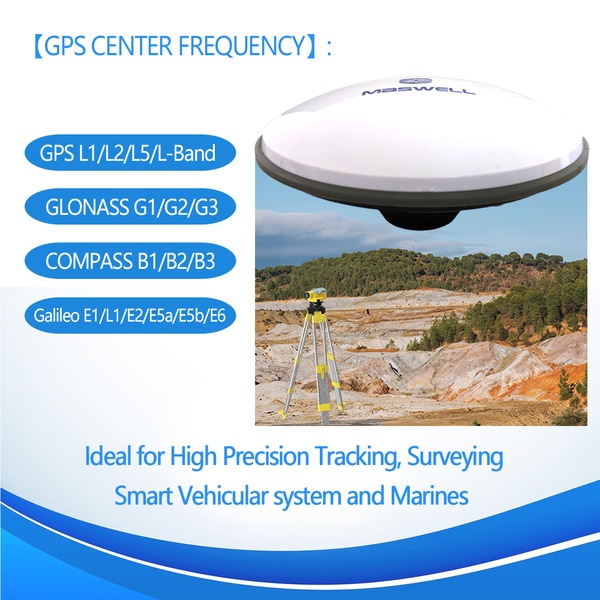 【GPS CENTER FREQUENCY】:

MASWELL

GPS L1/L2/L5/L-Band

GLONASS G1/G2/G3

COMPASS B1/B2/B3

Galileo E1/L1/E2/E5a/E5b/E6

Ideal for High Precision Tracking, Surveying
Smart Vehicular system and Marines